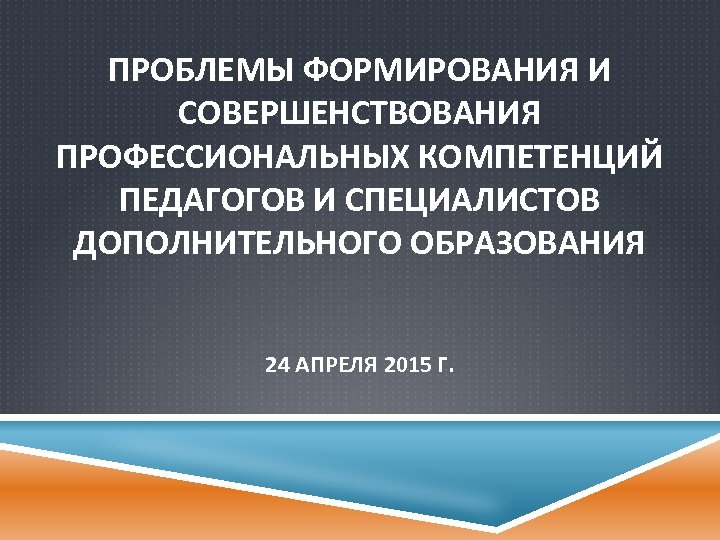 ПРОБЛЕМЫ ФОРМИРОВАНИЯ И СОВЕРШЕНСТВОВАНИЯ ПРОФЕССИОНАЛЬНЫХ КОМПЕТЕНЦИЙ ПЕДАГОГОВ И СПЕЦИАЛИСТОВ ДОПОЛНИТЕЛЬНОГО ОБРАЗОВАНИЯ

24 АПРЕЛЯ 2015 Г.